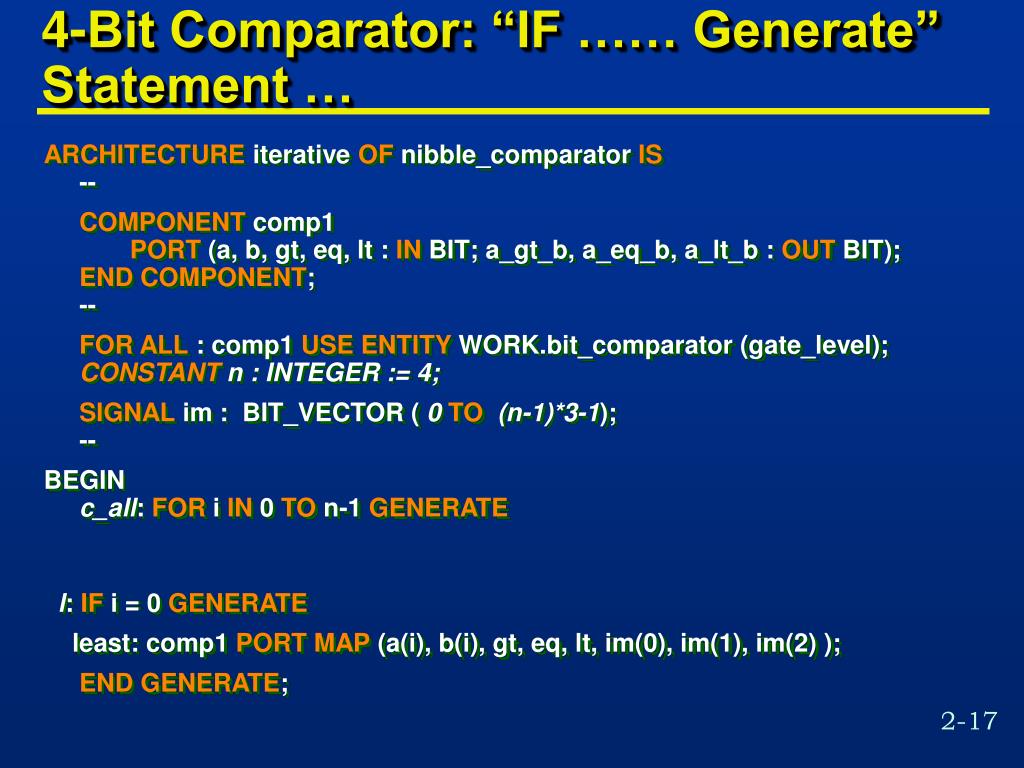 4-Bit Comparator: “IF …… Generate” Statement …

ARCHITECTURE iterative OF nibble_comparator IS
--
COMPONENT comp1
PORT (a, b, gt, eq, lt : IN BIT; a_gt_b, a_eq_b, a_lt_b : OUT BIT);
END COMPONENT;
--
FOR ALL : comp1 USE ENTITY WORK.bit_comparator (gate_level);
CONSTANT n : INTEGER := 4;
SIGNAL im : BIT_VECTOR ( 0 TO (n-1)*3-1);
--
BEGIN
c_all: FOR i IN 0 TO n-1 GENERATE

l: IF i = 0 GENERATE
least: comp1 PORT MAP (a(i), b(i), gt, eq, lt, im(0), im(1), im(2) );
END GENERATE;

2-17